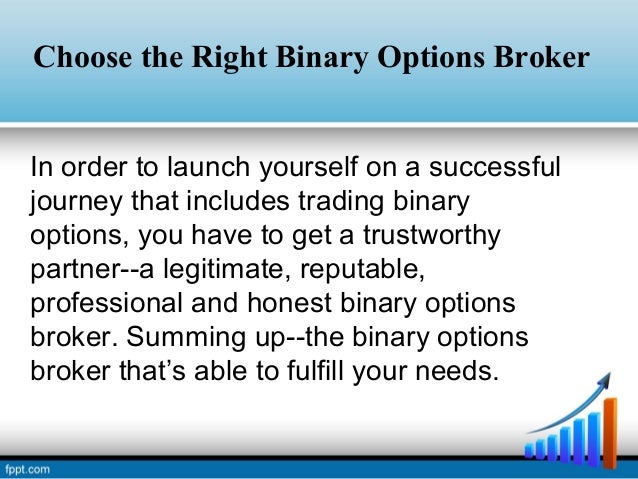 Choose the Right Binary Options Broker

In order to launch yourself on a successful journey that includes trading binary options, you have to get a trustworthy partner--a legitimate, reputable, professional and honest binary options broker. Summing up--the binary options broker that's able to fulfill your needs.

fppt.com